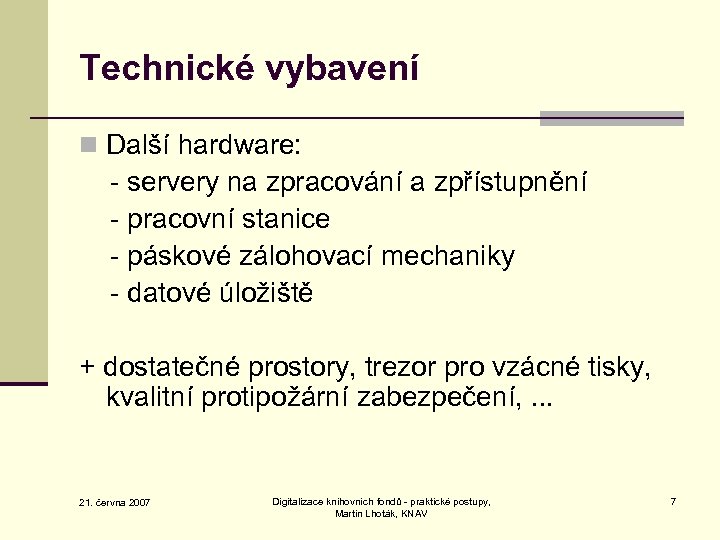 Technické vybavení

Další hardware:
- servery na zpracování a zpřístupnění
- pracovní stanice
- páskové zálohovací mechaniky
- datové úložiště

+ dostatečné prostory, trezor pro vzácné tisky, kvalitní protipožární zabezpečení, ...

21. června 2007

Digitalizace knihovních fondů - praktické postupy, Martin Lhoták, KNAV

7